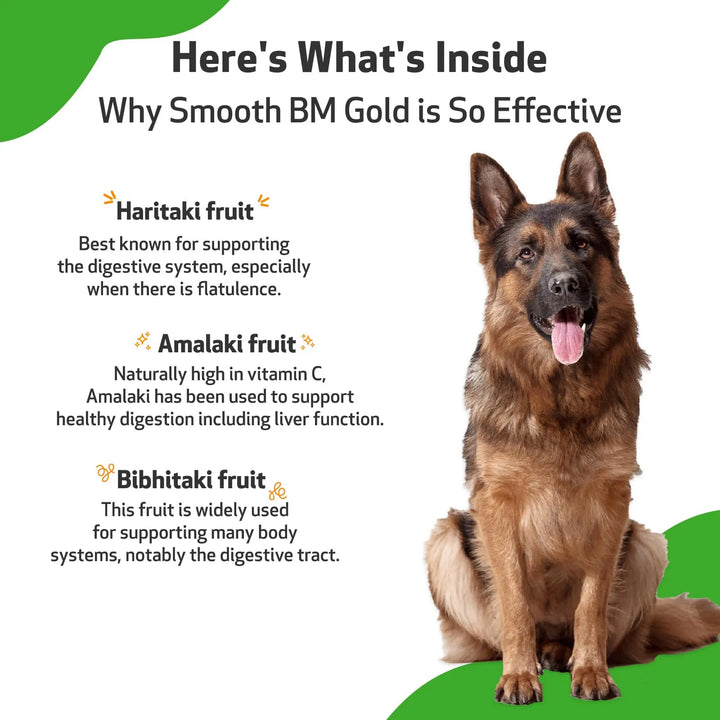 Here's What's Inside
Why Smooth BM Gold is So Effective

Haritaki fruit
Best known for supporting the digestive system, especially when there is flatulence.

Amalaki fruit
Naturally high in vitamin C, Amalaki has been used to support healthy digestion including liver function.

Bibhitaki fruit
This fruit is widely used for supporting many body systems, notably the digestive tract.